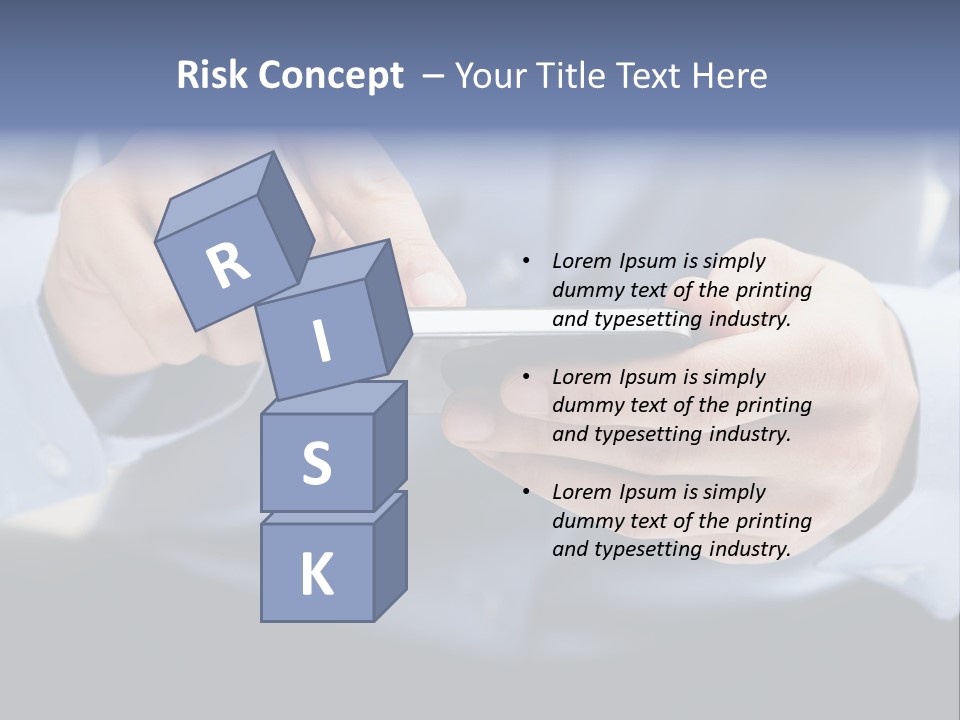 Risk Concept – Your Title Text Here

R
I
S
K

• Lorem Ipsum is simply dummy text of the printing and typesetting industry.

• Lorem Ipsum is simply dummy text of the printing and typesetting industry.

• Lorem Ipsum is simply dummy text of the printing and typesetting industry.